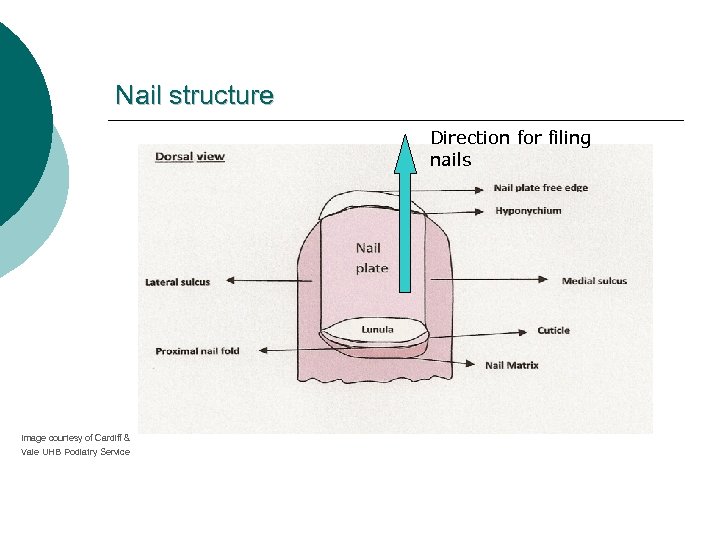 Nail structure

Direction for filing nails

Dorsal view

Nail plate free edge

Hyponychium

Nail plate

Lateral sulcus

Medial sulcus

Lunula

Cuticle

Proximal nail fold

Nail Matrix

Image courtesy of Cardiff & Vale UHB Podiatry Service